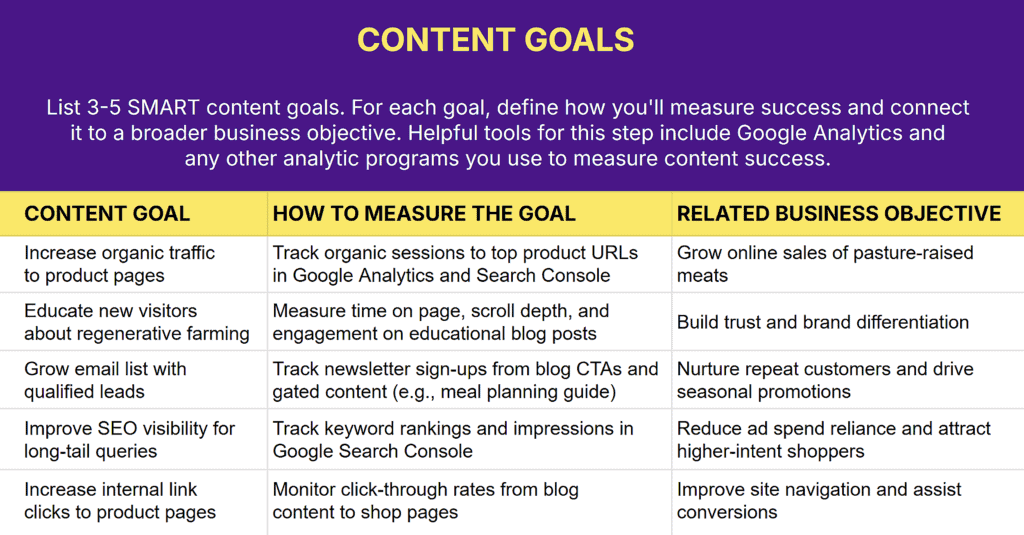 CONTENT GOALS

List 3-5 SMART content goals. For each goal, define how you'll measure success and connect it to a broader business objective. Helpful tools for this step include Google Analytics and any other analytic programs you use to measure content success.

| CONTENT GOAL | HOW TO MEASURE THE GOAL | RELATED BUSINESS OBJECTIVE |
|---|---|---|
| Increase organic traffic to product pages | Track organic sessions to top product URLs in Google Analytics and Search Console | Grow online sales of pasture-raised meats |
| Educate new visitors about regenerative farming | Measure time on page, scroll depth, and engagement on educational blog posts | Build trust and brand differentiation |
| Grow email list with qualified leads | Track newsletter sign-ups from blog CTAs and gated content (e.g., meal planning guide) | Nurture repeat customers and drive seasonal promotions |
| Improve SEO visibility for long-tail queries | Track keyword rankings and impressions in Google Search Console | Reduce ad spend reliance and attract higher-intent shoppers |
| Increase internal link clicks to product pages | Monitor click-through rates from blog content to shop pages | Improve site navigation and assist conversions |